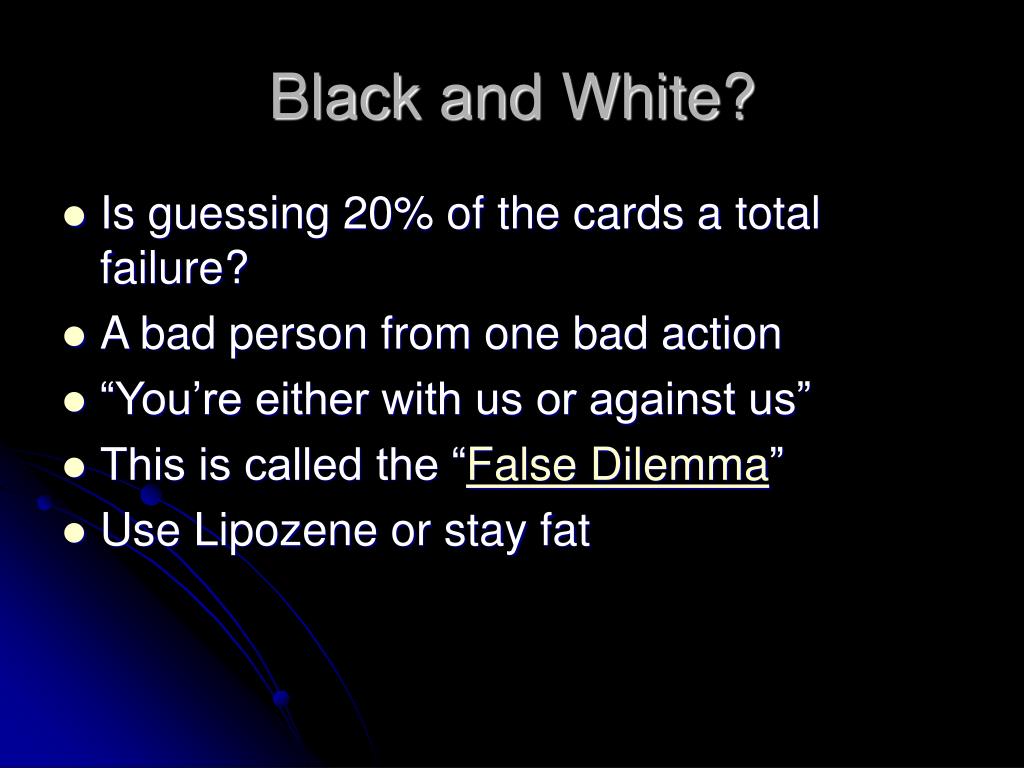 Black and White?

- Is guessing 20% of the cards a total failure?
- A bad person from one bad action
- “You’re either with us or against us”
- This is called the “False Dilemma”
- Use Lipozene or stay fat